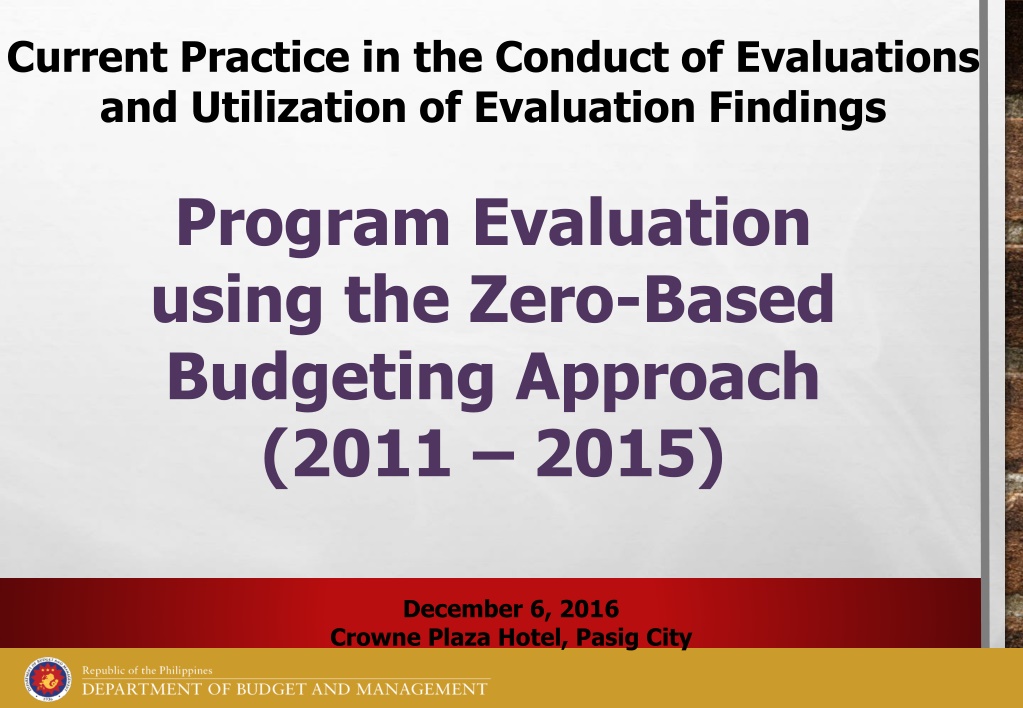 Current Practice in the Conduct of Evaluations and Utilization of Evaluation Findings

Program Evaluation using the Zero-Based Budgeting Approach (2011 – 2015)

December 6, 2016
Crowne Plaza Hotel, Pasig City

Republic of the Philippines
DEPARTMENT OF BUDGET AND MANAGEMENT